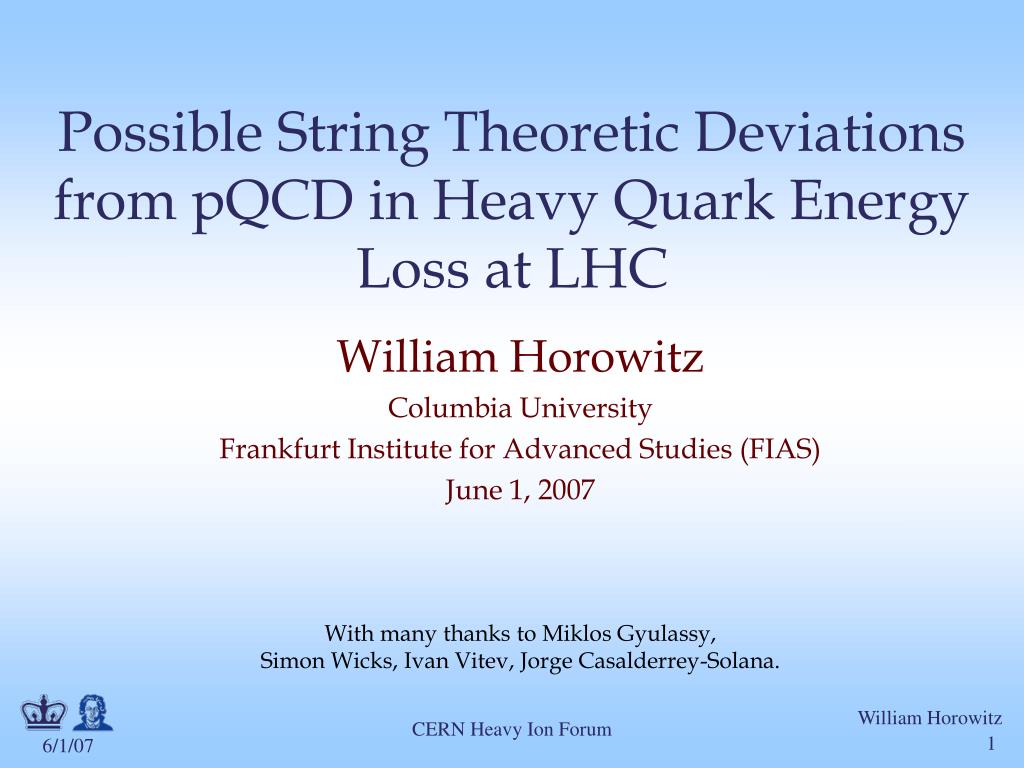 Possible String Theoretic Deviations from pQCD in Heavy Quark Energy Loss at LHC

William Horowitz

Columbia University

Frankfurt Institute for Advanced Studies (FIAS)

June 1, 2007

With many thanks to Miklos Gyulassy, Simon Wicks, Ivan Vitev, Jorge Casalderrey-Solana.

6/1/07

CERN Heavy Ion Forum

William Horowitz

1